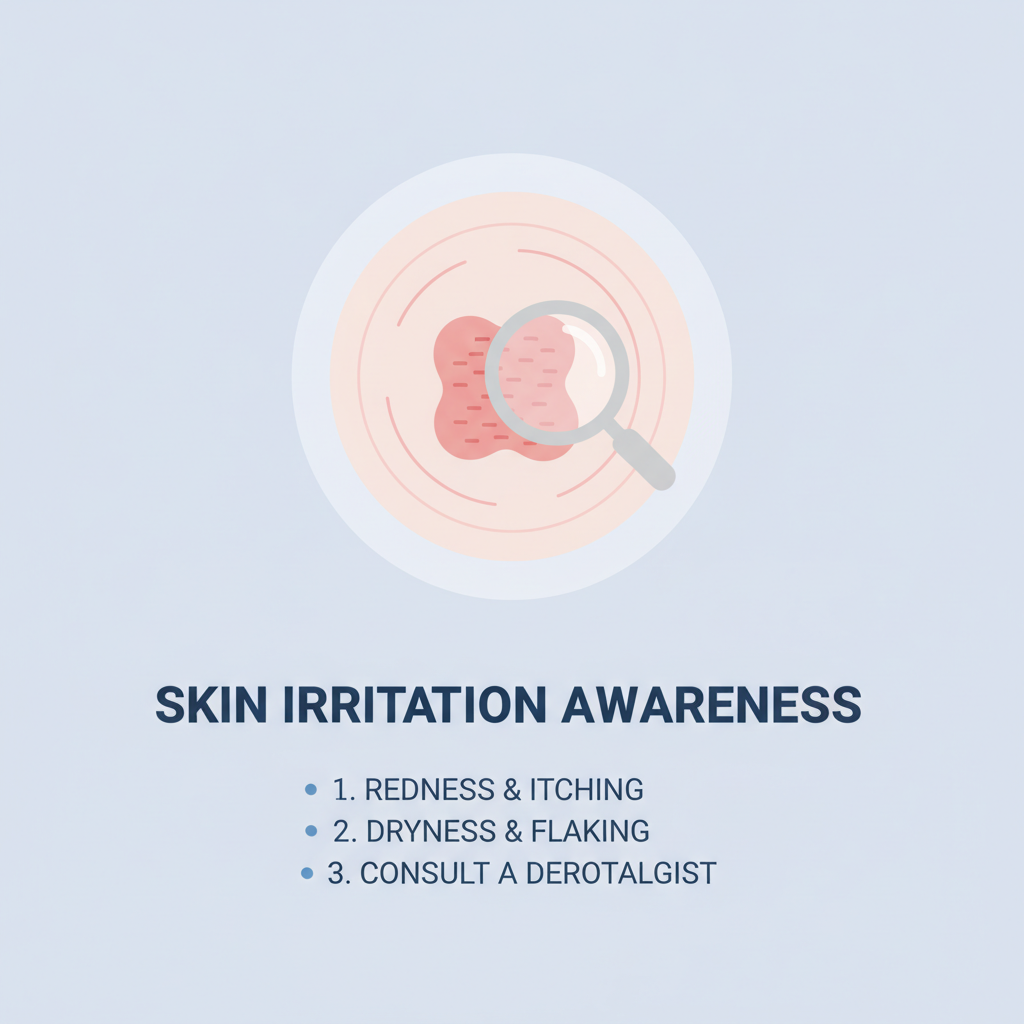 SKIN IRRITATION AWARENESS

• 1. REDNESS & ITCHING
• 2. DRYNESS & FLAKING
• 3. CONSULT A DEROTALGIST